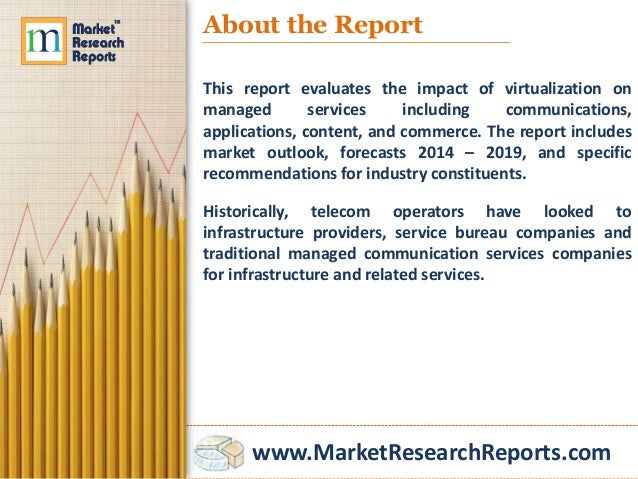 m Market™ Research Reports

About the Report

This report evaluates the impact of virtualization on managed services including communications, applications, content, and commerce. The report includes market outlook, forecasts 2014 – 2019, and specific recommendations for industry constituents.

Historically, telecom operators have looked to infrastructure providers, service bureau companies and traditional managed communication services companies for infrastructure and related services.

www.MarketResearchReports.com